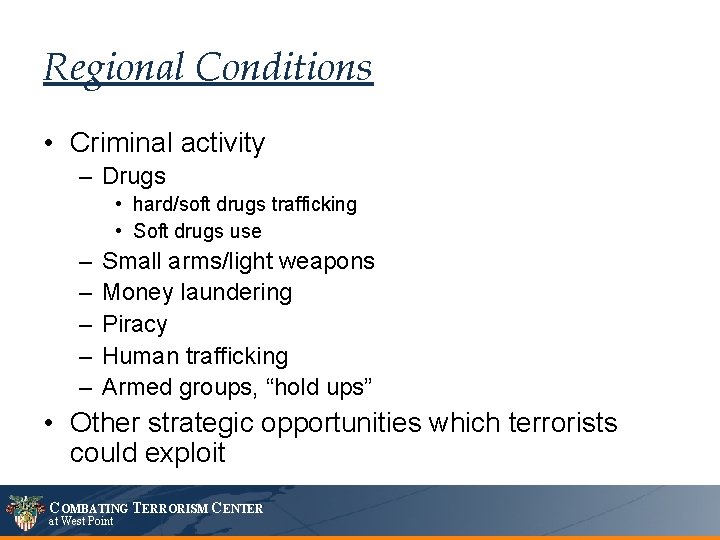 Regional Conditions

• Criminal activity
– Drugs
• hard/soft drugs trafficking
• Soft drugs use
– Small arms/light weapons
– Money laundering
– Piracy
– Human trafficking
– Armed groups, “hold ups”
• Other strategic opportunities which terrorists could exploit

COMBATING TERRORISM CENTER
at West Point